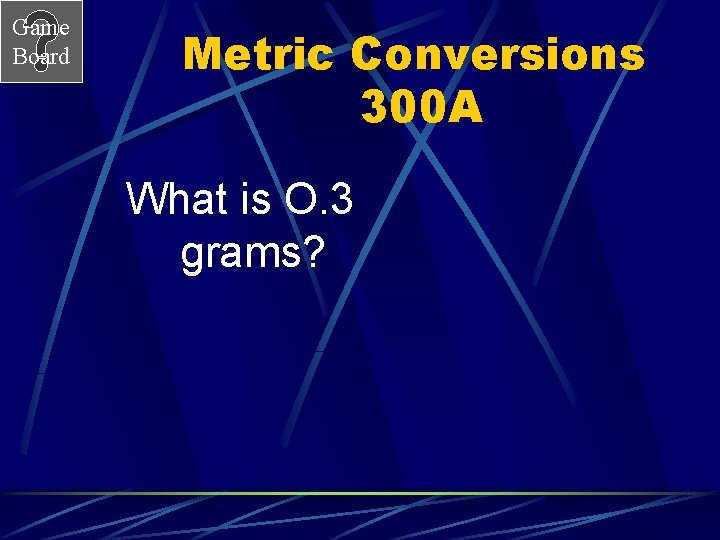 Game Board

Metric Conversions 300A

What is O.3 grams?